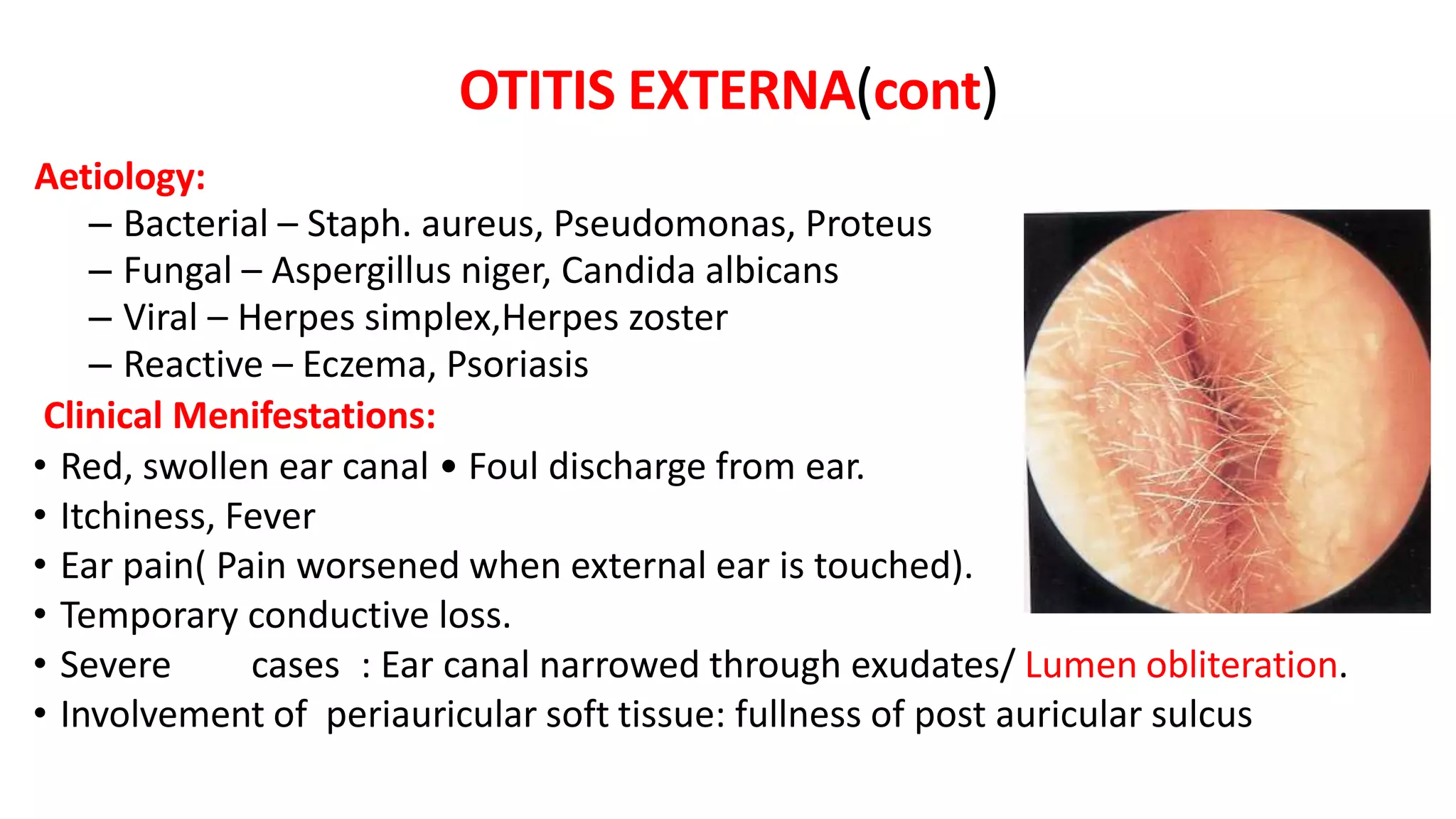 OTITIS EXTERNA(cont)

Aetiology:

– Bacterial – Staph. aureus, Pseudomonas, Proteus
– Fungal – Aspergillus niger, Candida albicans
– Viral – Herpes simplex,Herpes zoster
– Reactive – Eczema, Psoriasis

Clinical Menifestations:

• Red, swollen ear canal • Foul discharge from ear.
• Itchiness, Fever
• Ear pain( Pain worsened when external ear is touched).
• Temporary conductive loss.
• Severe cases : Ear canal narrowed through exudates/ Lumen obliteration.
• Involvement of periauricular soft tissue: fullness of post auricular sulcus